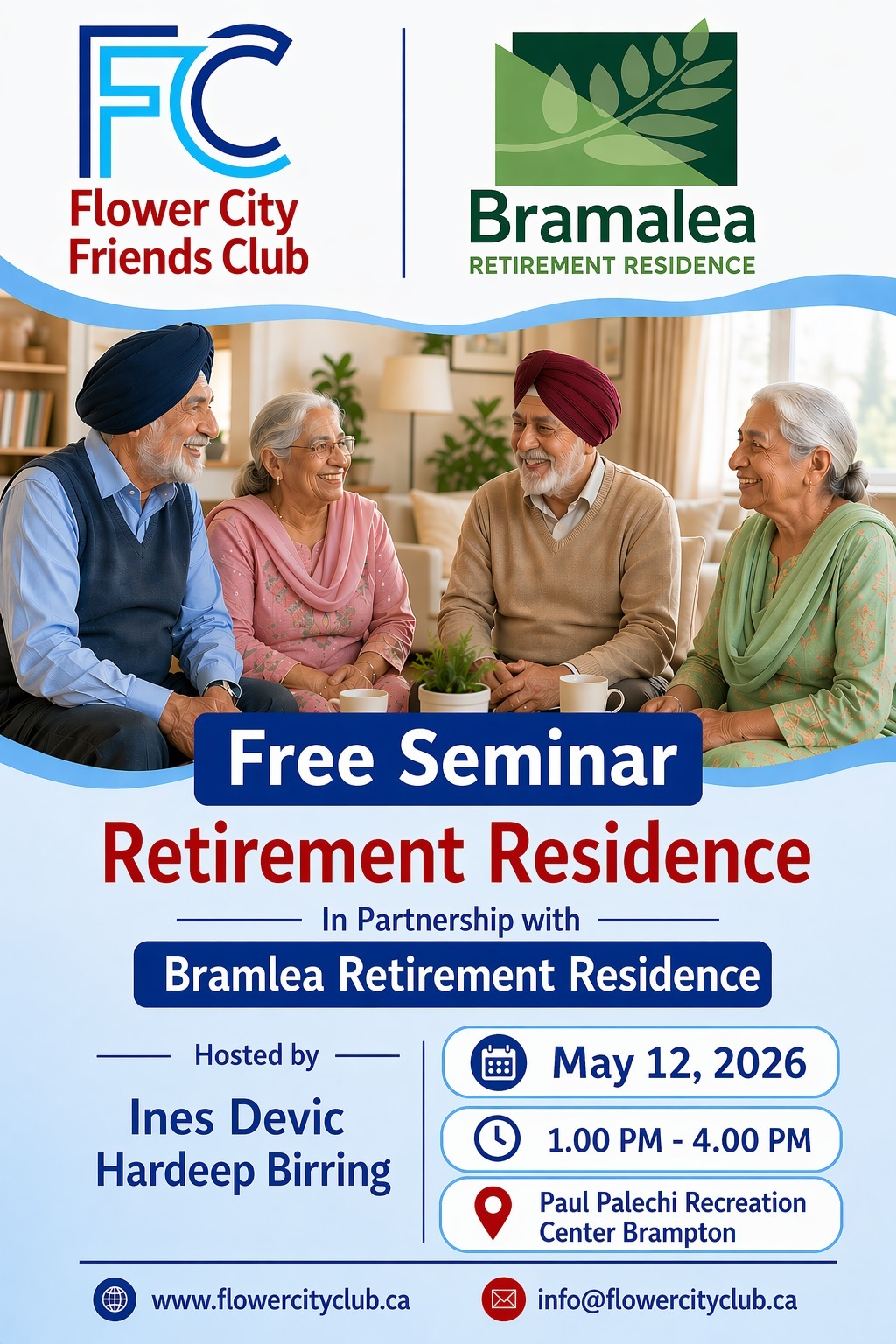 FC
Flower City Friends Club

Bramalea
RETIREMENT RESIDENCE

Free Seminar

Retirement Residence

In Partnership with

Bramlea Retirement Residence

Hosted by

Ines Devic
Hardeep Birring

May 12, 2026

1.00 PM - 4.00 PM

Paul Palechi Recreation Center Brampton

www.flowercityclub.ca

info@flowercityclub.ca